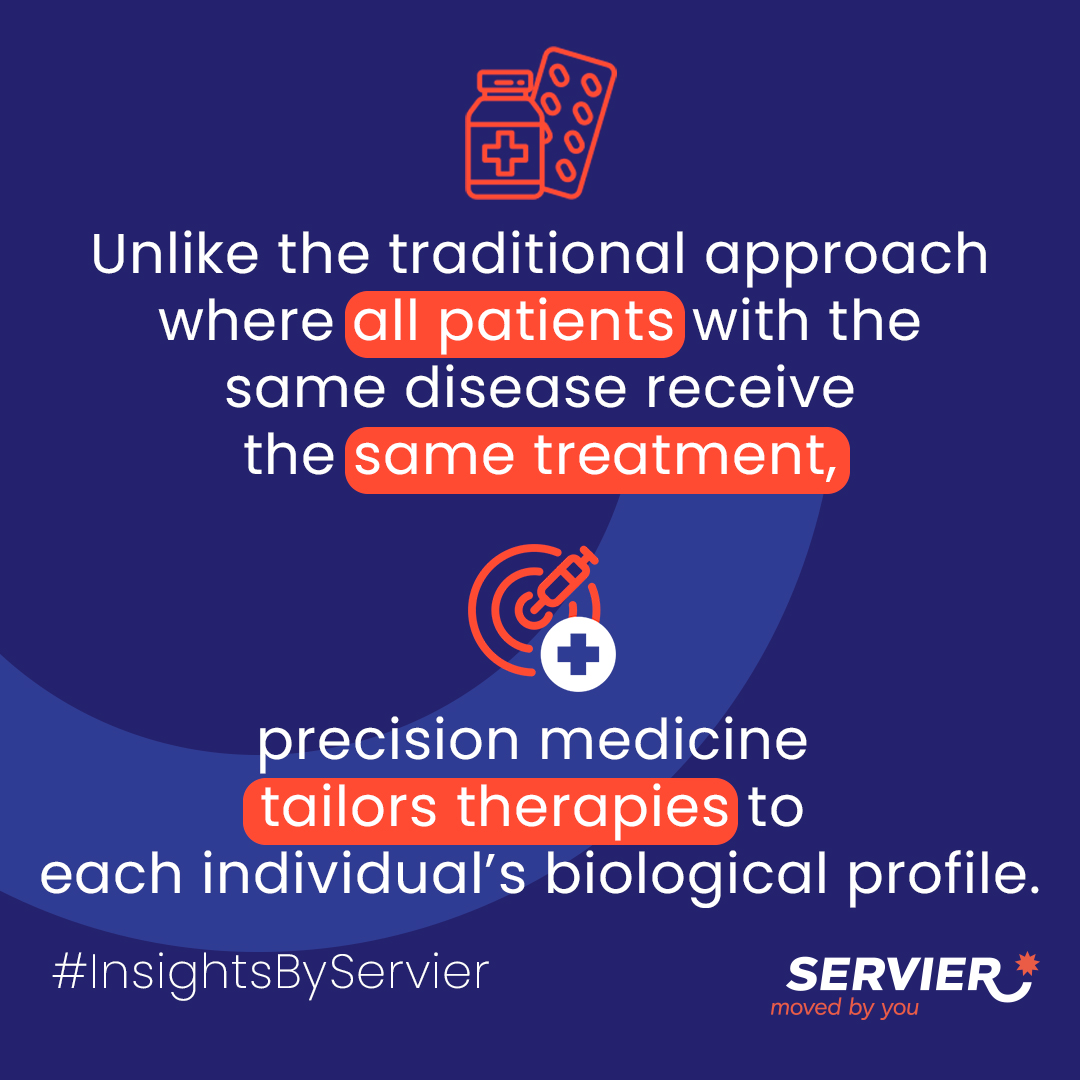 Unlike the traditional approach where all patients with the same disease receive the same treatment,

precision medicine tailors therapies to each individual’s biological profile.

#InsightsByServier

SERVIER
moved by you